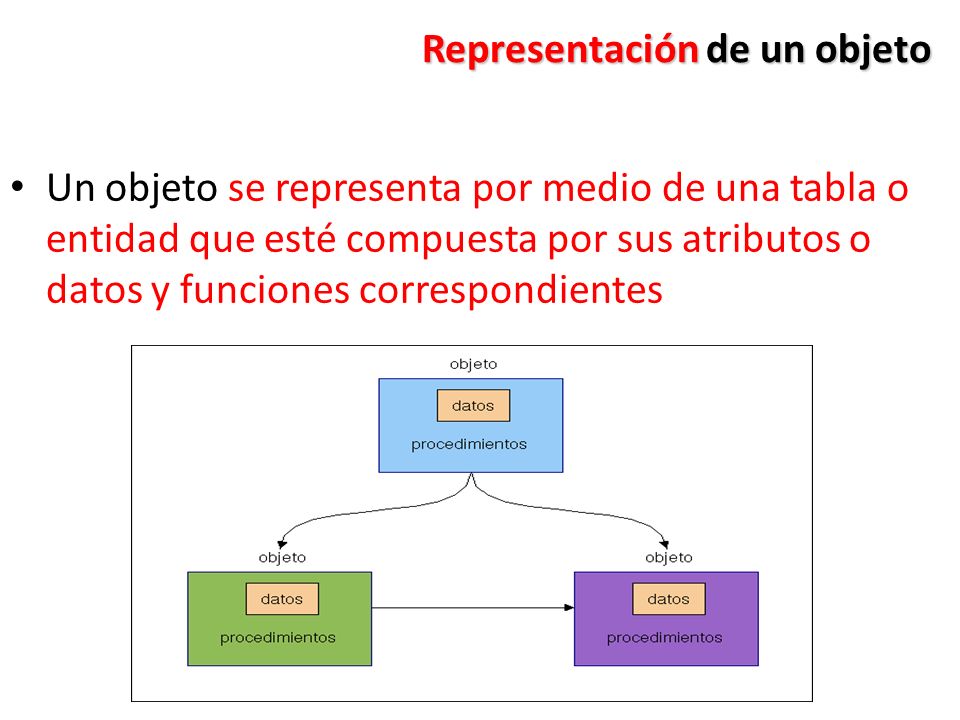 Representación de un objeto

• Un objeto se representa por medio de una tabla o entidad que esté compuesta por sus atributos o datos y funciones correspondientes

objeto
datos
procedimientos

objeto
datos
procedimientos

objeto
datos
procedimientos